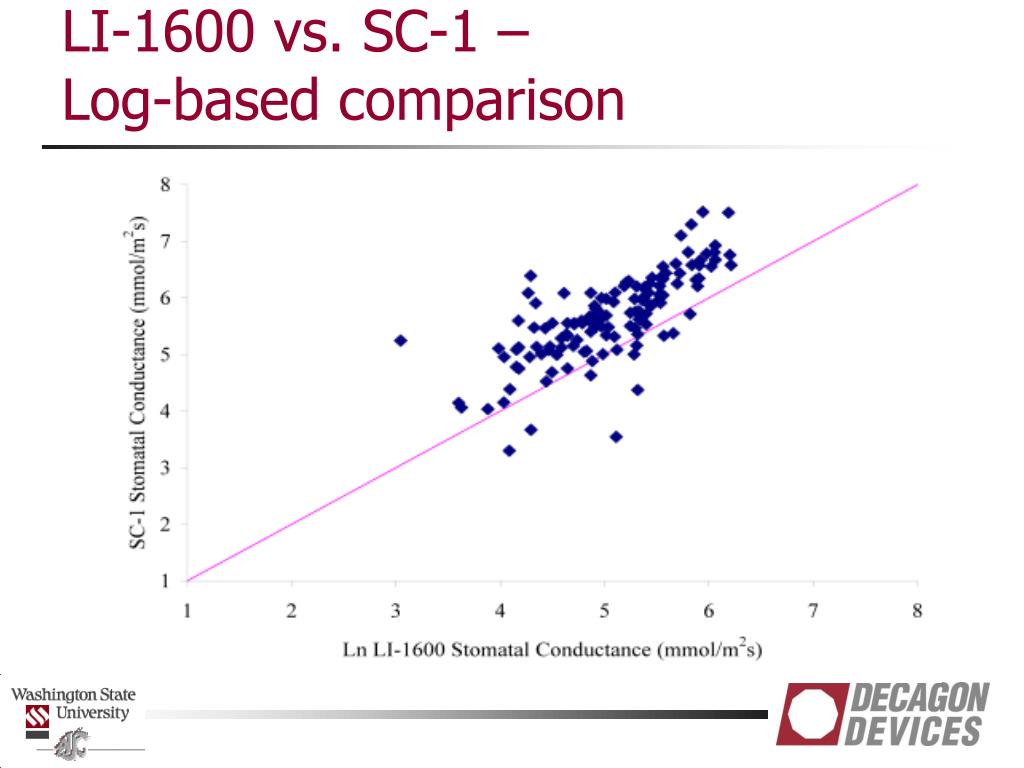 LI-1600 vs. SC-1 – Log-based comparison

SC-1 Stomatal Conductance (mmol/m$^2$s)

8
7
6
5
4
3
2
1

1 2 3 4 5 6 7 8

Ln LI-1600 Stomatal Conductance (mmol/m$^2$s)

Washington State University

DECAGON DEVICES